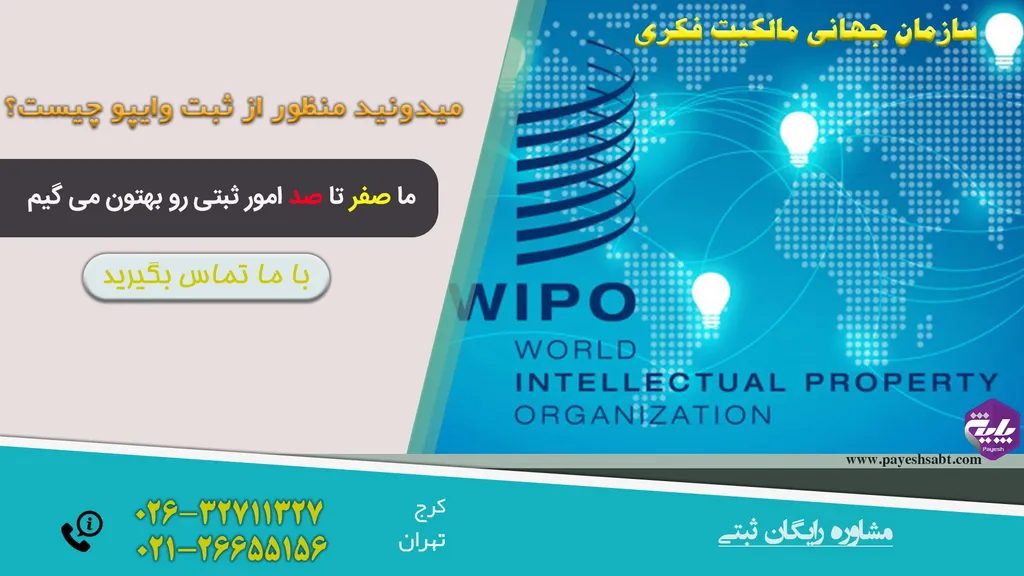 سازمان جهانی مالکیت فکری

میدونید منظور از ثبت وایپو چیست؟

ما صفر تا صد امور ثبتی رو بهتون می گیم

با ما تماس بگیرید

WIPO
WORLD
INTELLECTUAL PROPERTY
ORGANIZATION

پایش
Payesh

www.payeshsabt.com

۰۲۶-۳۲۷۱۱۳۲۷
۰۲۱-۲۶۶۵۵۱۵۶

کرج
تهران

مشاوره رایگان ثبتی